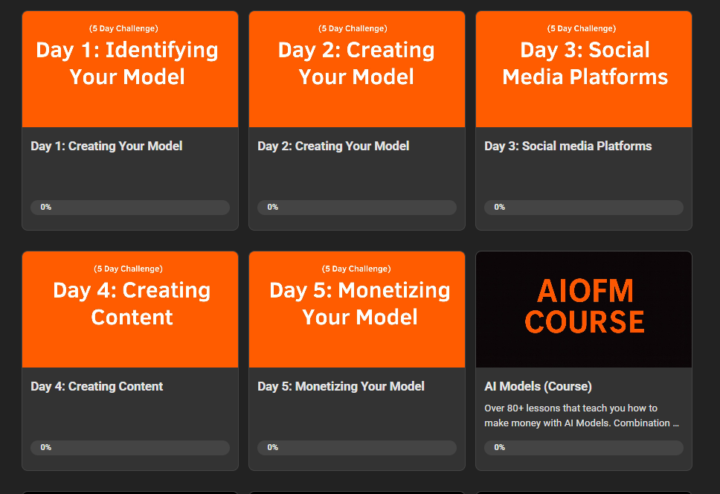 (5 Day Challenge)
Day 1: Identifying Your Model

Day 1: Creating Your Model

0%

(5 Day Challenge)
Day 2: Creating Your Model

Day 2: Creating Your Model

0%

(5 Day Challenge)
Day 3: Social Media Platforms

Day 3: Social media Platforms

0%

(5 Day Challenge)
Day 4: Creating Content

Day 4: Creating Content

0%

(5 Day Challenge)
Day 5: Monetizing Your Model

Day 5: Monetizing Your Model

0%

AIOFM COURSE

AI Models (Course)

Over 80+ lessons that teach you how to make money with AI Models. Combination ...

0%